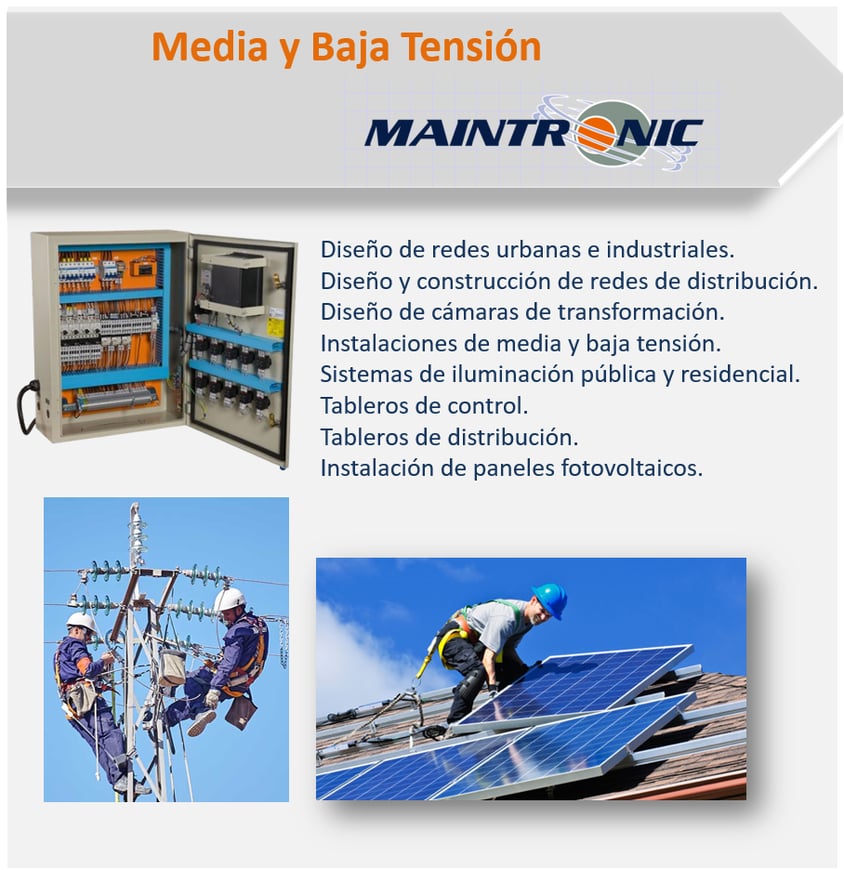 Media y Baja Tensión

MAINTRONIC

Diseño de redes urbanas e industriales.
Diseño y construcción de redes de distribución.
Diseño de cámaras de transformación.
Instalaciones de media y baja tensión.
Sistemas de iluminación pública y residencial.
Tableros de control.
Tableros de distribución.
Instalación de paneles fotovoltaicos.